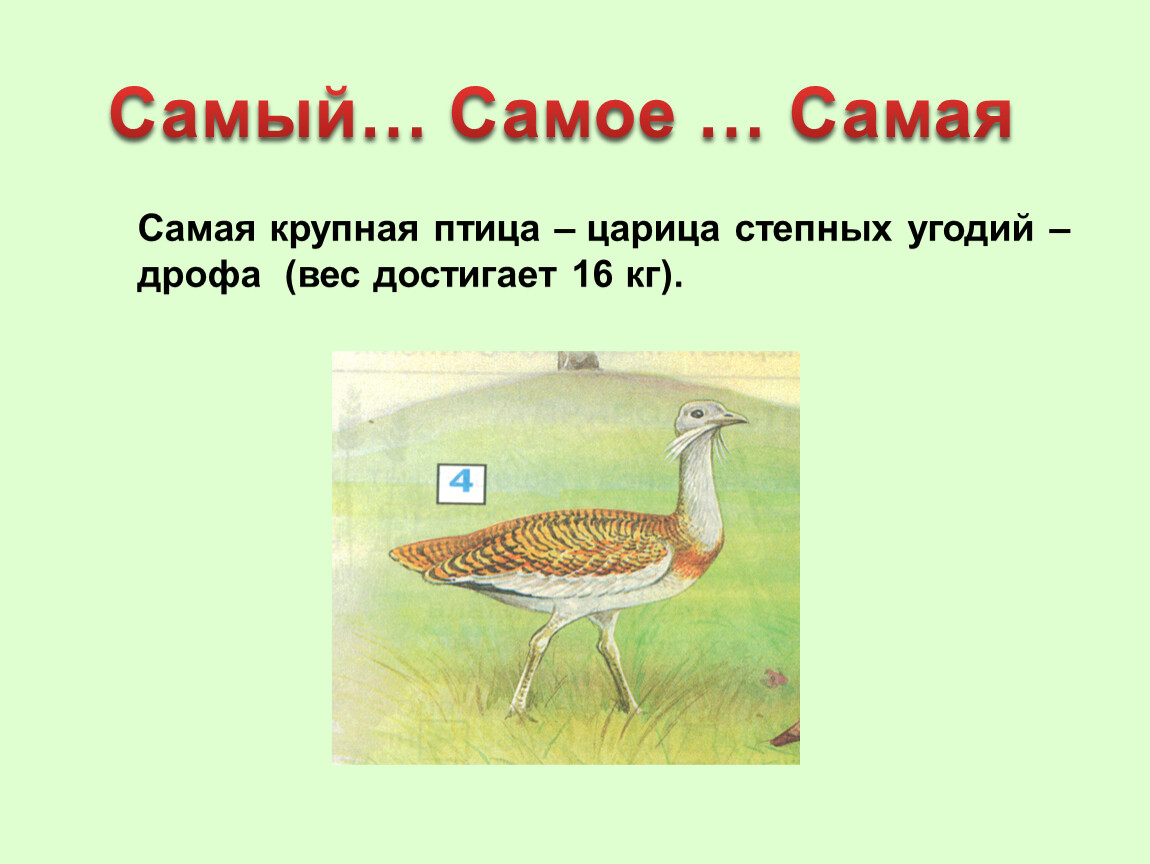 Самый… Самое … Самая

Самая крупная птица – царица степных угодий – дрофа (вес достигает 16 кг).

4